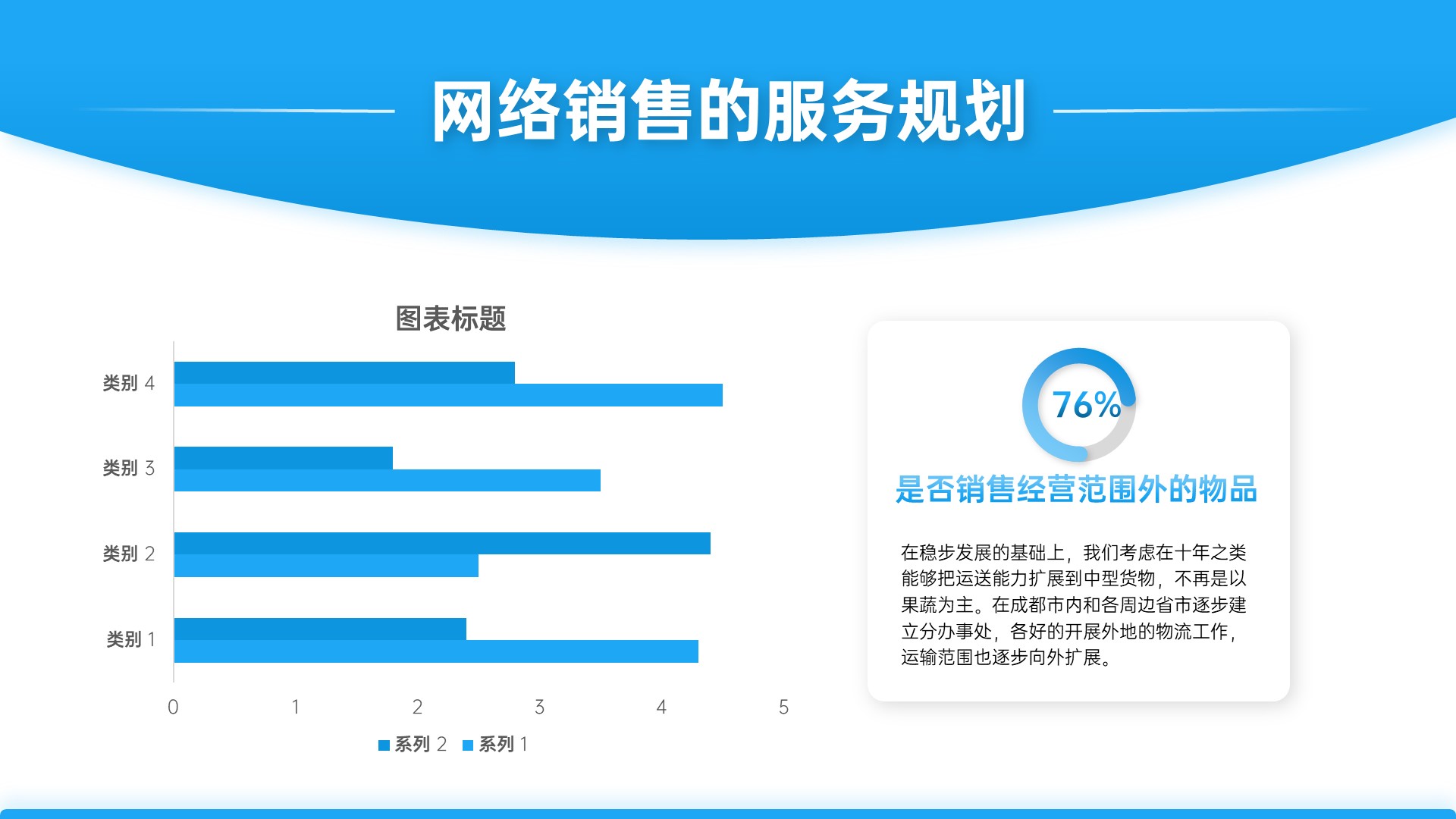 网络销售的服务规划

图表标题

类别 4
类别 3
类别 2
类别 1

0 1 2 3 4 5

系列 2 系列 1

76%

是否销售经营范围外的物品

在稳步发展的基础上，我们考虑在十年之类能够把运送能力扩展到中型货物，不再是以果蔬为主。在成都市内和各周边省市逐步建立分办事处，各好的开展外地的物流工作，运输范围也逐步向外扩展。